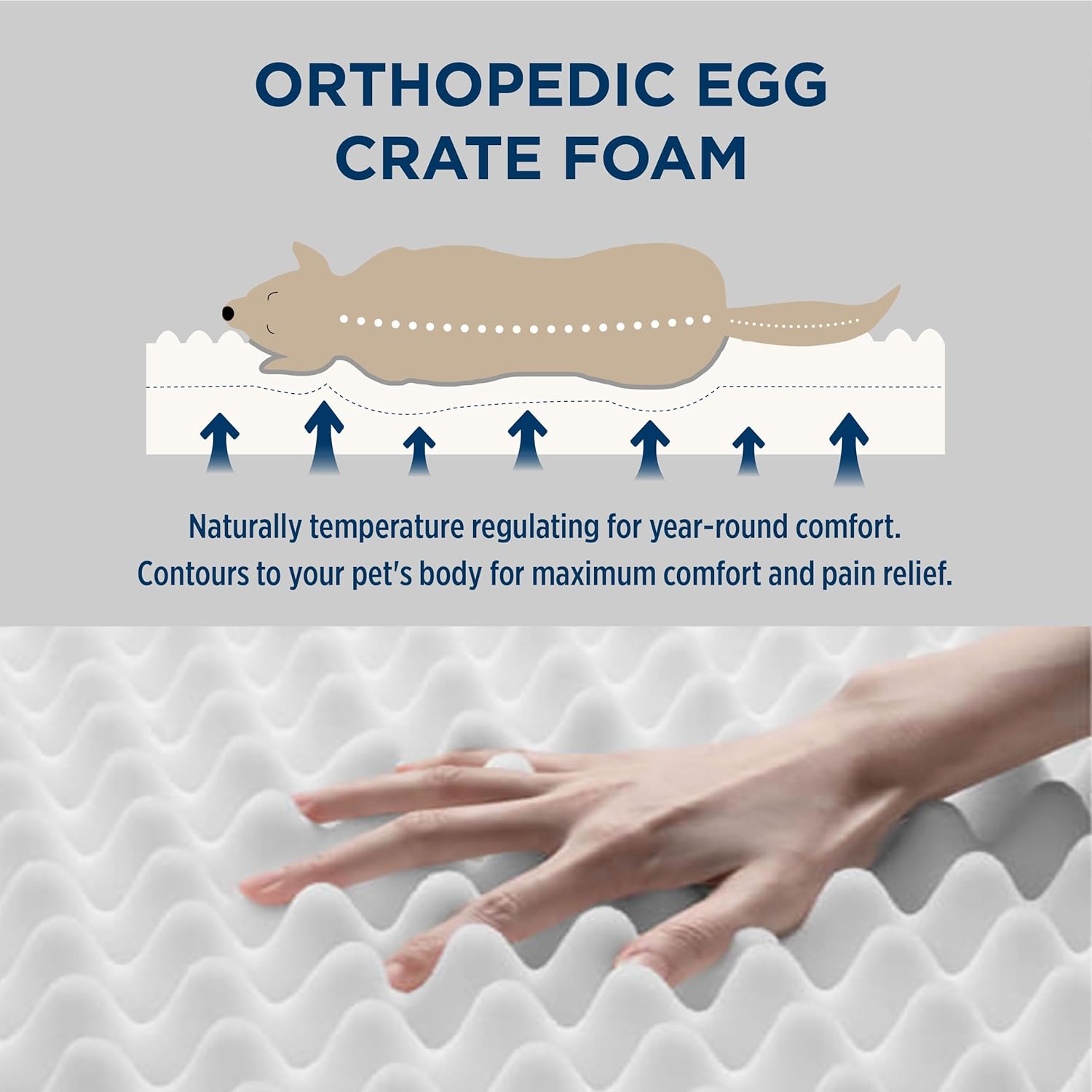 ORTHOPEDIC EGG CRATE FOAM

Naturally temperature regulating for year-round comfort. Contours to your pet's body for maximum comfort and pain relief.